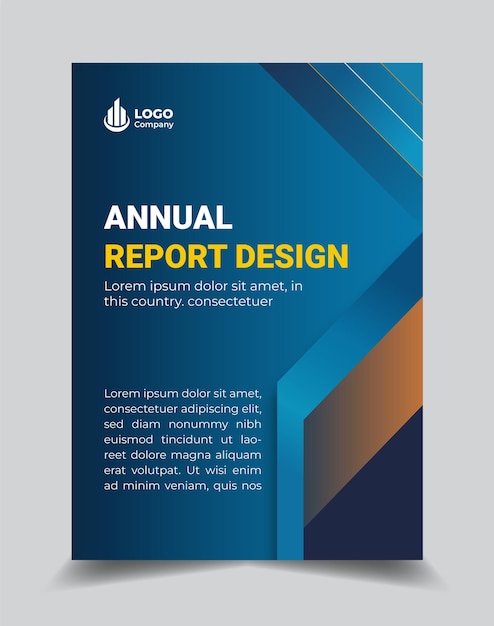 LOGO
Company

ANNUAL
REPORT DESIGN

Lorem ipsum dolor sit amet, in this country. consectetuer

Lorem ipsum dolor sit amet, consectetuer adipiscing elit, sed diam nonummy nibh euismod tincidunt ut laoreet dolore magna aliquam erat volutpat. Ut wisi enim ad minim veniam, quis nos